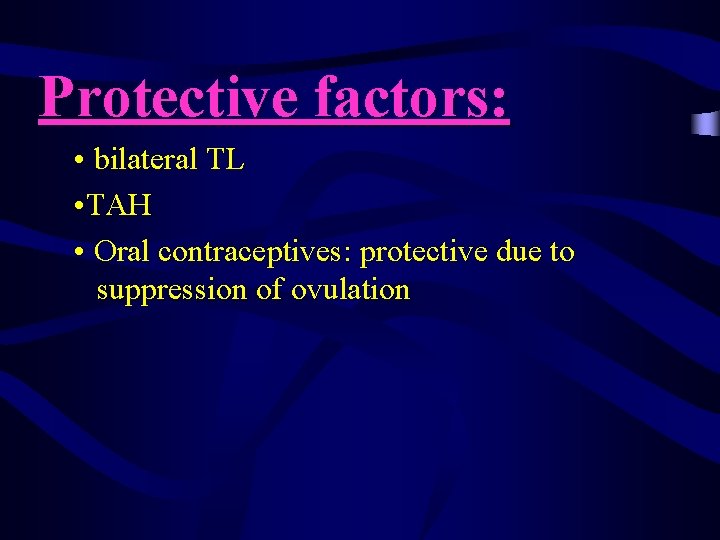 Protective factors:

• bilateral TL

•TAH

• Oral contraceptives: protective due to suppression of ovulation